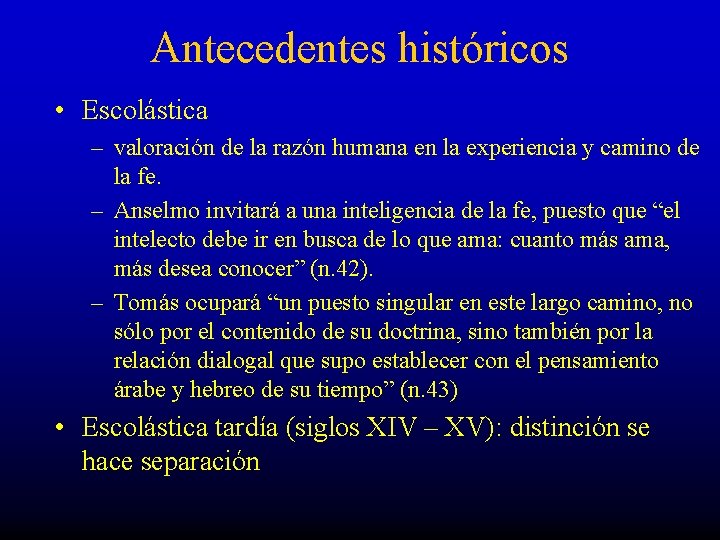 Antecedentes históricos

• Escolástica

– valoración de la razón humana en la experiencia y camino de la fe.

– Anselmo invitará a una inteligencia de la fe, puesto que “el intelecto debe ir en busca de lo que ama: cuanto más ama, más desea conocer” (n.42).

– Tomás ocupará “un puesto singular en este largo camino, no sólo por el contenido de su doctrina, sino también por la relación dialogal que supo establecer con el pensamiento árabe y hebreo de su tiempo” (n.43)

• Escolástica tardía (siglos XIV – XV): distinción se hace separación